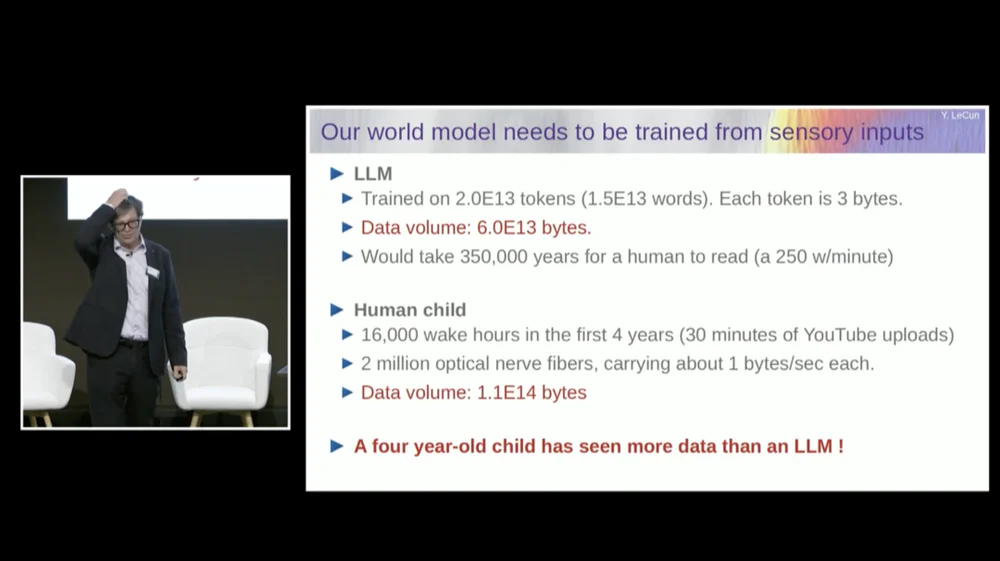 Y. LeCun

Our world model needs to be trained from sensory inputs

▶ LLM
▶ Trained on 2.0E13 tokens (1.5E13 words). Each token is 3 bytes.
▶ Data volume: 6.0E13 bytes.
▶ Would take 350,000 years for a human to read (a 250 w/minute)

▶ Human child
▶ 16,000 wake hours in the first 4 years (30 minutes of YouTube uploads)
▶ 2 million optical nerve fibers, carrying about 1 bytes/sec each.
▶ Data volume: 1.1E14 bytes

▶ A four year-old child has seen more data than an LLM !